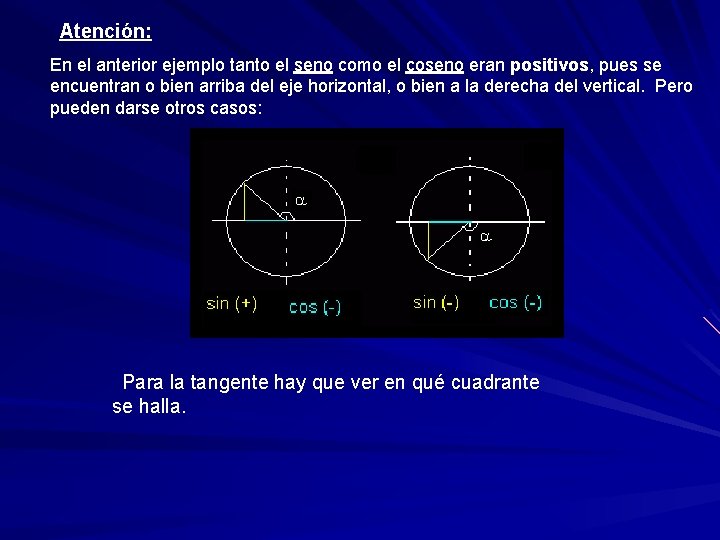 Atención:

En el anterior ejemplo tanto el seno como el coseno eran positivos, pues se encuentran o bien arriba del eje horizontal, o bien a la derecha del vertical. Pero pueden darse otros casos:

$\alpha$

sin (+) cos (-)

$\alpha$

sin (-) cos (-)

Para la tangente hay que ver en qué cuadrante se halla.